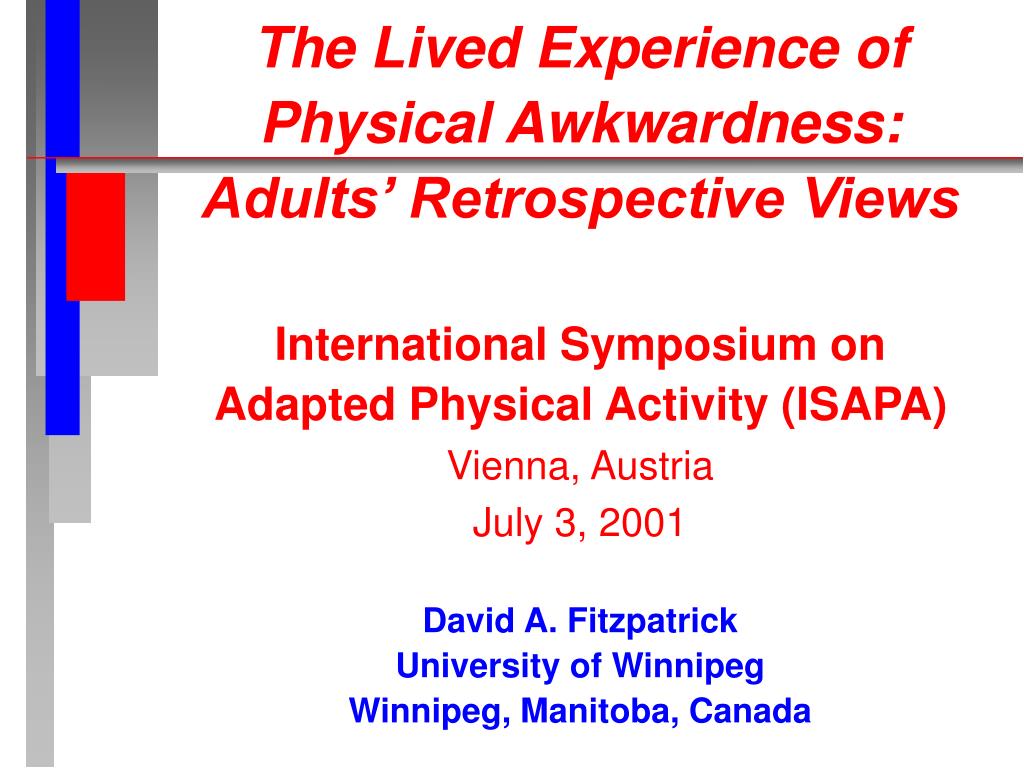 The Lived Experience of Physical Awkwardness: Adults’ Retrospective Views

International Symposium on Adapted Physical Activity (ISAPA)
Vienna, Austria
July 3, 2001

David A. Fitzpatrick
University of Winnipeg
Winnipeg, Manitoba, Canada